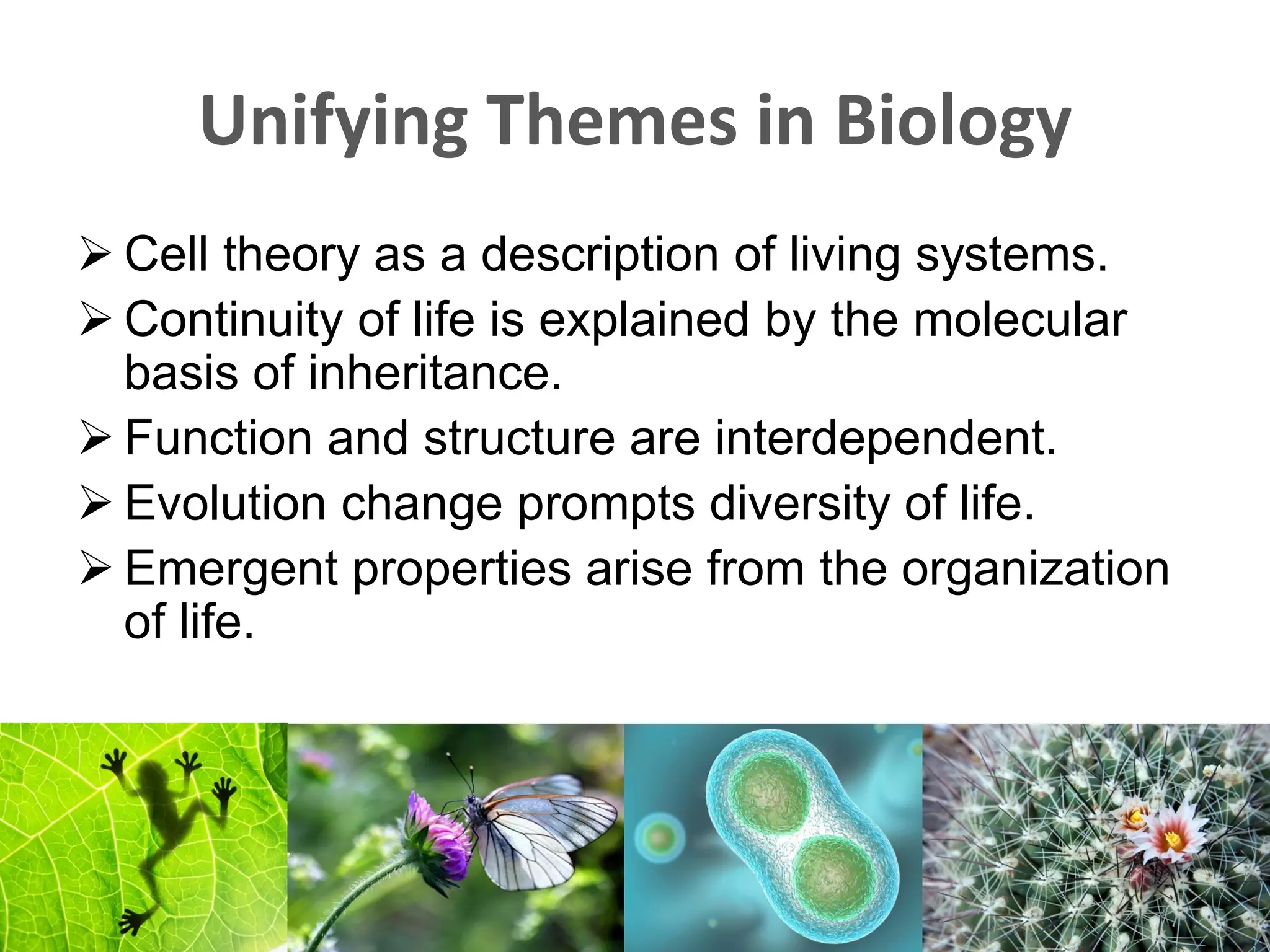 Unifying Themes in Biology

➢ Cell theory as a description of living systems.

➢ Continuity of life is explained by the molecular basis of inheritance.

➢ Function and structure are interdependent.

➢ Evolution change prompts diversity of life.

➢ Emergent properties arise from the organization of life.